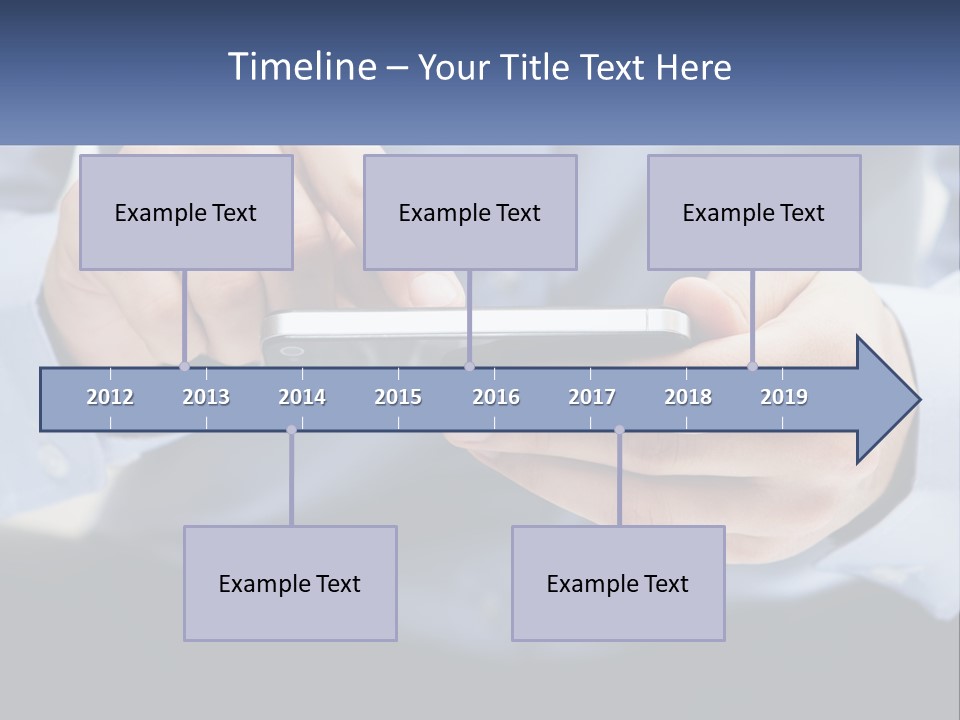 Timeline – Your Title Text Here

Example Text

Example Text

Example Text

2012 2013 2014 2015 2016 2017 2018 2019

Example Text

Example Text